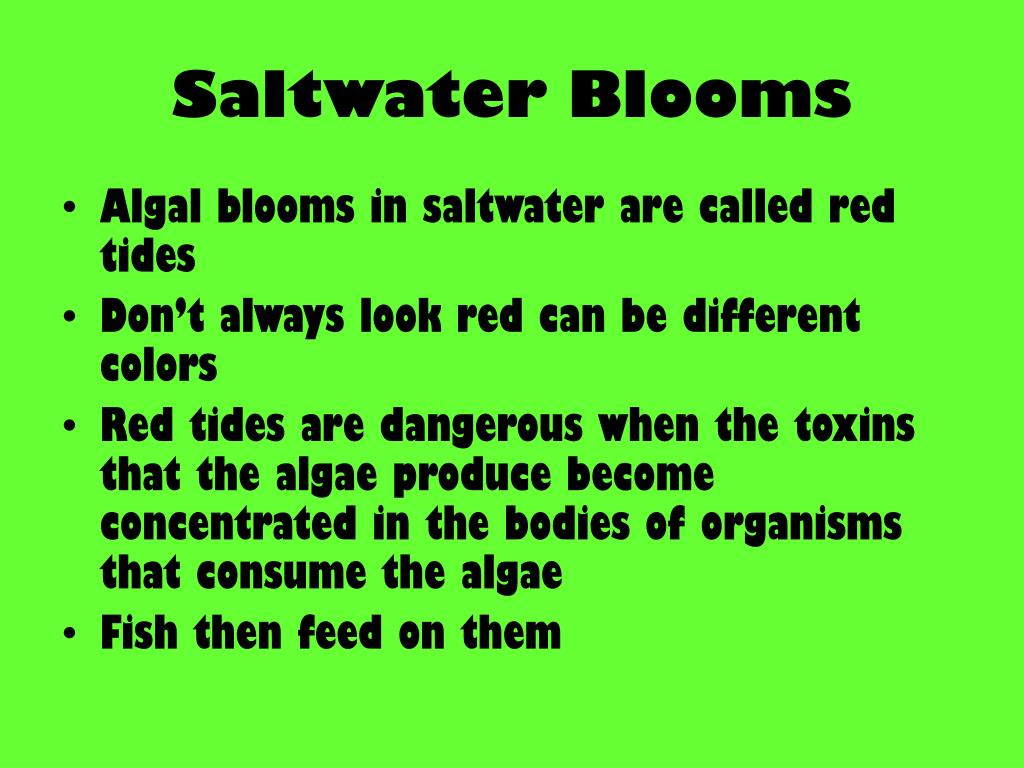 Saltwater Blooms

• Algal blooms in saltwater are called red tides
• Don't always look red can be different colors
• Red tides are dangerous when the toxins that the algae produce become concentrated in the bodies of organisms that consume the algae
• Fish then feed on them